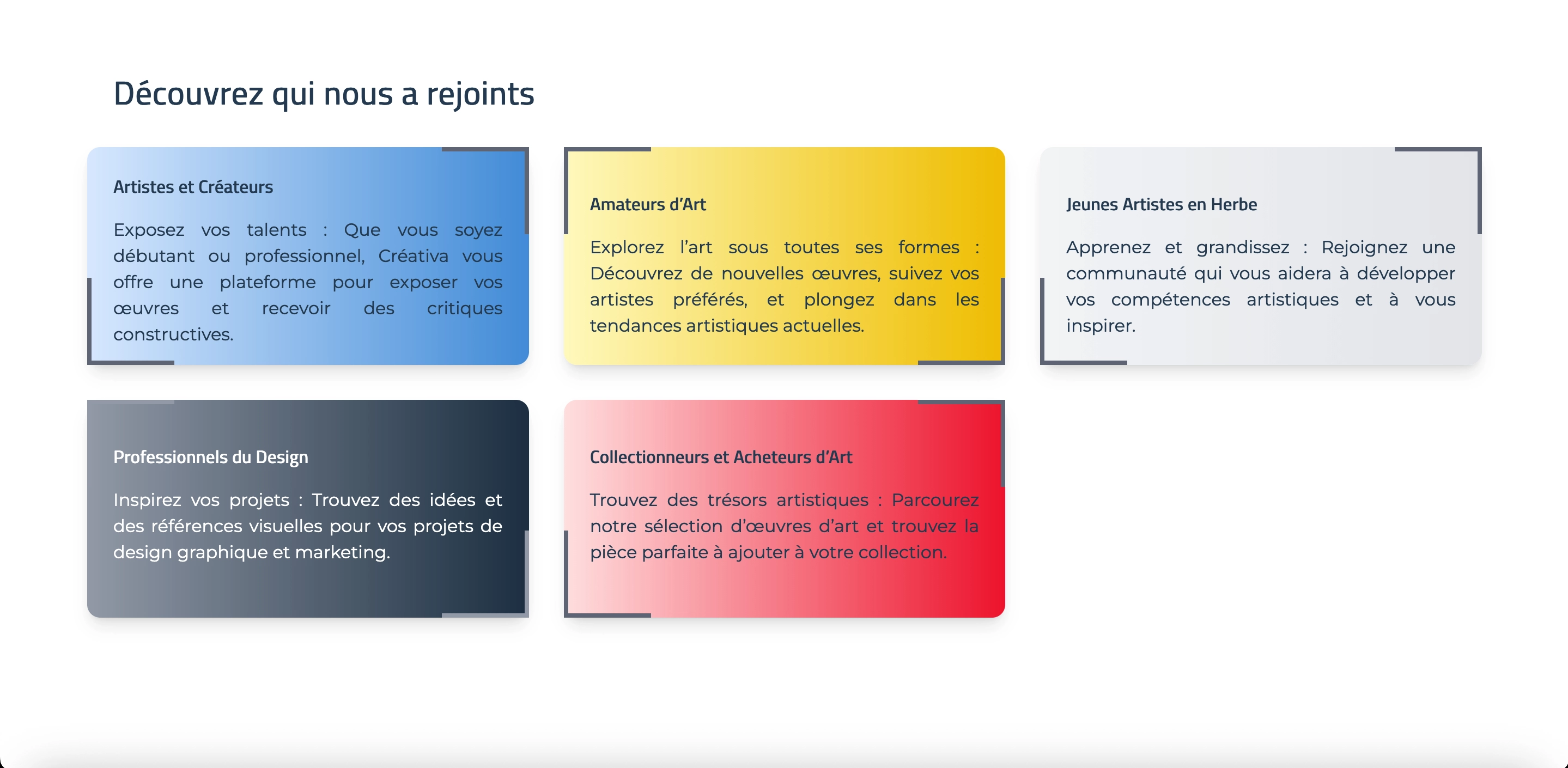 Découvrez qui nous a rejoints

Artistes et Créateurs

Exposez vos talents : Que vous soyez débutant ou professionnel, Créativa vous offre une plateforme pour exposer vos œuvres et recevoir des critiques constructives.

Amateurs d'Art

Explorez l'art sous toutes ses formes : Découvrez de nouvelles œuvres, suivez vos artistes préférés, et plongez dans les tendances artistiques actuelles.

Jeunes Artistes en Herbe

Apprenez et grandissez : Rejoignez une communauté qui vous aidera à développer vos compétences artistiques et à vous inspirer.

Professionnels du Design

Inspirez vos projets : Trouvez des idées et des références visuelles pour vos projets de design graphique et marketing.

Collectionneurs et Acheteurs d'Art

Trouvez des trésors artistiques : Parcourez notre sélection d'œuvres d'art et trouvez la pièce parfaite à ajouter à votre collection.